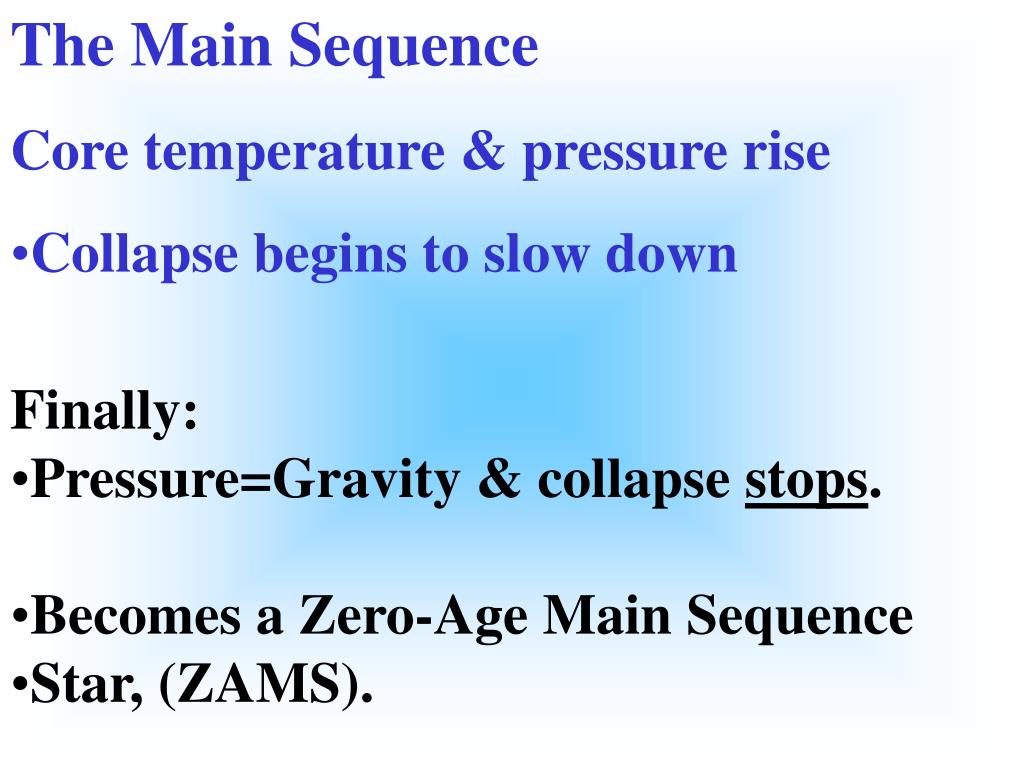 The Main Sequence

Core temperature & pressure rise

•Collapse begins to slow down

Finally:
•Pressure=Gravity & collapse stops.

•Becomes a Zero-Age Main Sequence
•Star, (ZAMS).